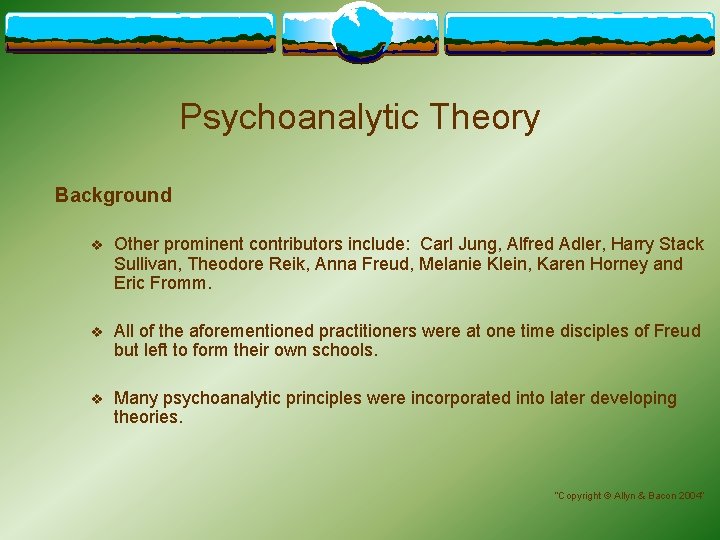 Psychoanalytic Theory

Background

❖ Other prominent contributors include: Carl Jung, Alfred Adler, Harry Stack Sullivan, Theodore Reik, Anna Freud, Melanie Klein, Karen Horney and Eric Fromm.

❖ All of the aforementioned practitioners were at one time disciples of Freud but left to form their own schools.

❖ Many psychoanalytic principles were incorporated into later developing theories.

"Copyright © Allyn & Bacon 2004"